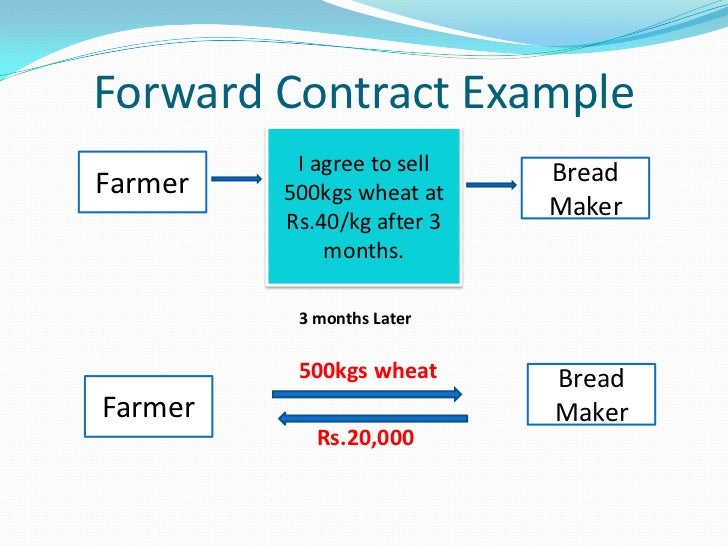 Forward Contract Example

Farmer

I agree to sell 500kgs wheat at Rs.40/kg after 3 months.

Bread Maker

3 months Later

Farmer

500kgs wheat

Rs.20,000

Bread Maker